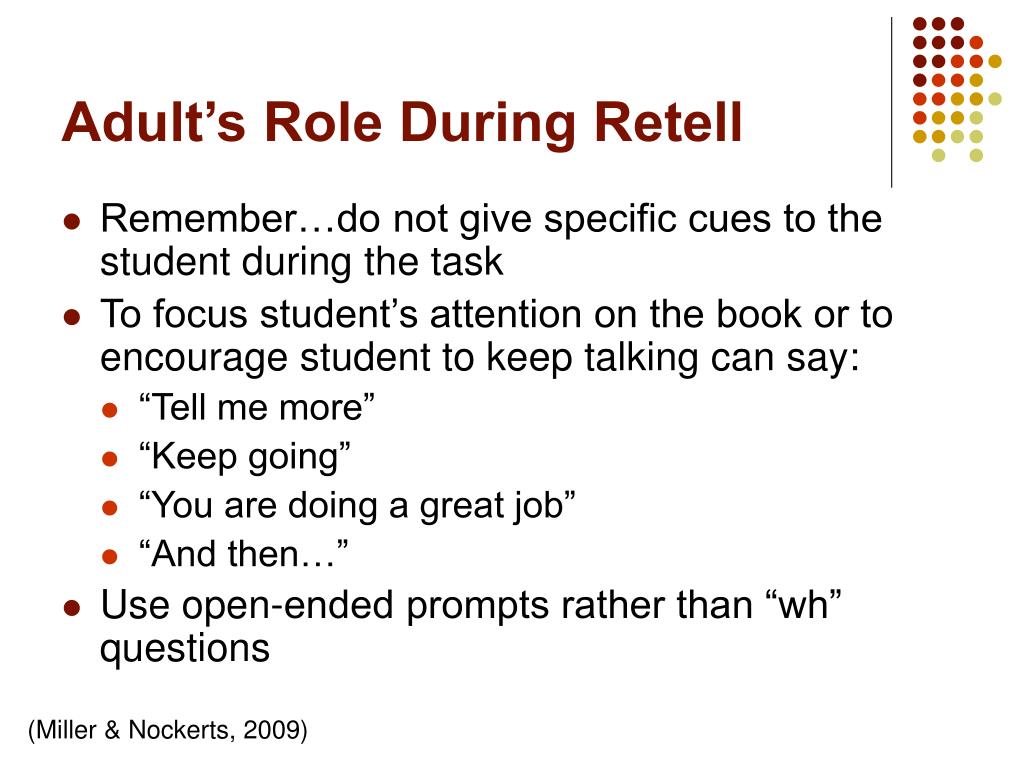 Adult’s Role During Retell

- Remember…do not give specific cues to the student during the task
- To focus student’s attention on the book or to encourage student to keep talking can say:
  - “Tell me more”
  - “Keep going”
  - “You are doing a great job”
  - “And then…”
- Use open-ended prompts rather than “wh” questions

(Miller & Nockerts, 2009)